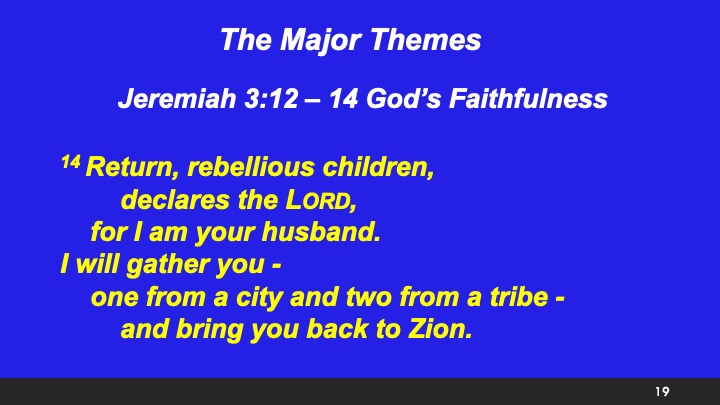 The Major Themes

Jeremiah 3:12 – 14 God's Faithfulness

$^{14}$ Return, rebellious children,
declares the LORD,
for I am your husband.
I will gather you -
one from a city and two from a tribe -
and bring you back to Zion.

19